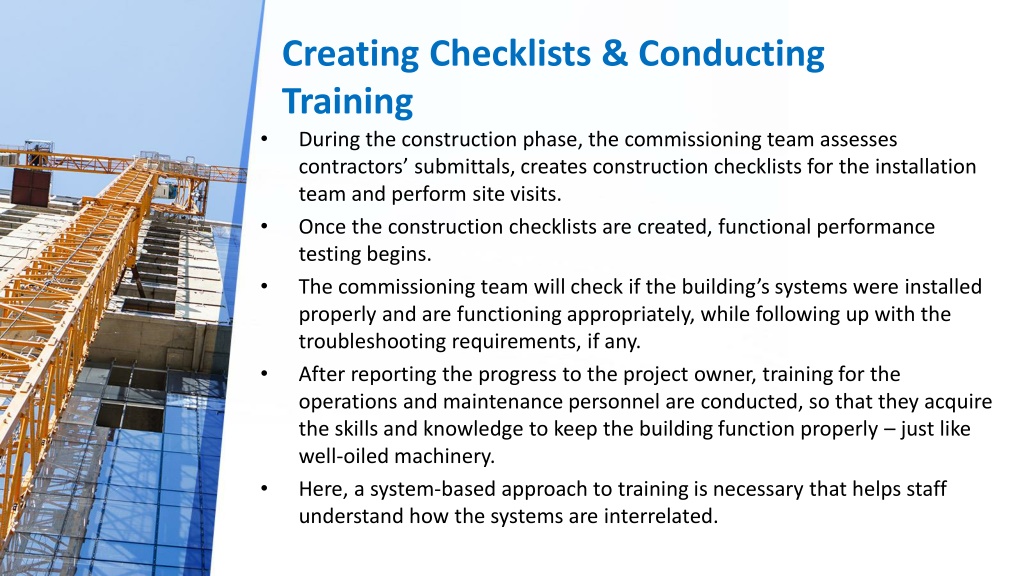 Creating Checklists & Conducting Training

• During the construction phase, the commissioning team assesses contractors’ submittals, creates construction checklists for the installation team and perform site visits.

• Once the construction checklists are created, functional performance testing begins.

• The commissioning team will check if the building’s systems were installed properly and are functioning appropriately, while following up with the troubleshooting requirements, if any.

• After reporting the progress to the project owner, training for the operations and maintenance personnel are conducted, so that they acquire the skills and knowledge to keep the building function properly – just like well-oiled machinery.

• Here, a system-based approach to training is necessary that helps staff understand how the systems are interrelated.